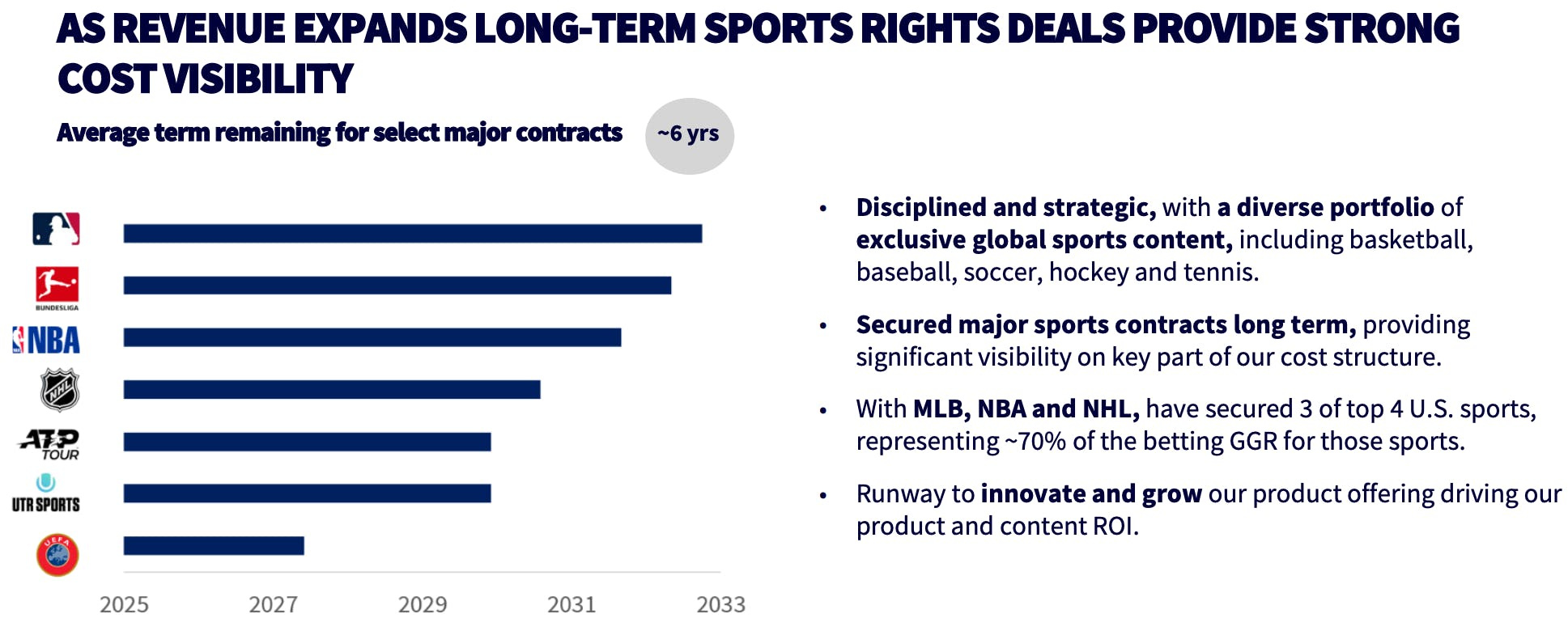 AS REVENUE EXPANDS LONG-TERM SPORTS RIGHTS DEALS PROVIDE STRONG COST VISIBILITY

Average term remaining for select major contracts

~6 yrs

BUNDESLIGA

NBA

NHL

ATP TOUR

UTR SPORTS

UEFA

2025
2027
2029
2031
2033

• Disciplined and strategic, with a diverse portfolio of exclusive global sports content, including basketball, baseball, soccer, hockey and tennis.

• Secured major sports contracts long term, providing significant visibility on key part of our cost structure.

• With MLB, NBA and NHL, have secured 3 of top 4 U.S. sports, representing ~70% of the betting GGR for those sports.

• Runway to innovate and grow our product offering driving our product and content ROI.